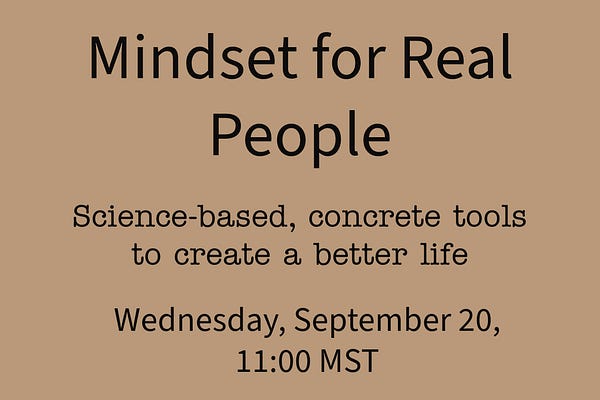 Mindset for Real People

Science-based, concrete tools to create a better life

Wednesday, September 20, 11:00 MST